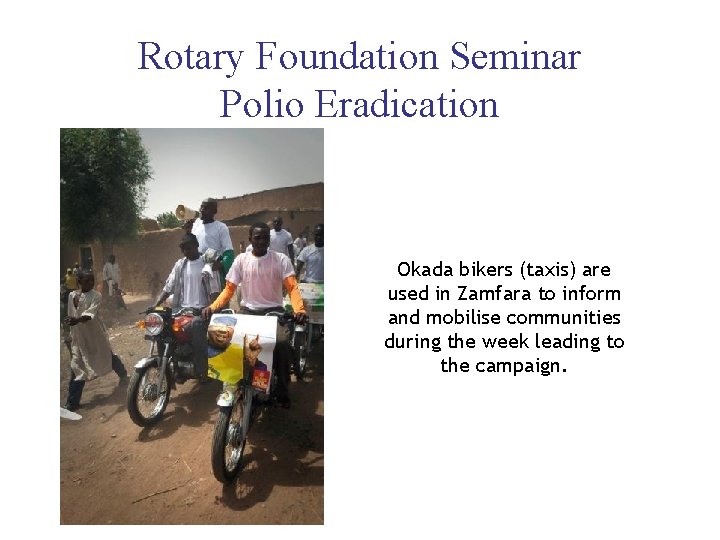 Rotary Foundation Seminar
Polio Eradication

Okada bikers (taxis) are used in Zamfara to inform and mobilise communities during the week leading to the campaign.